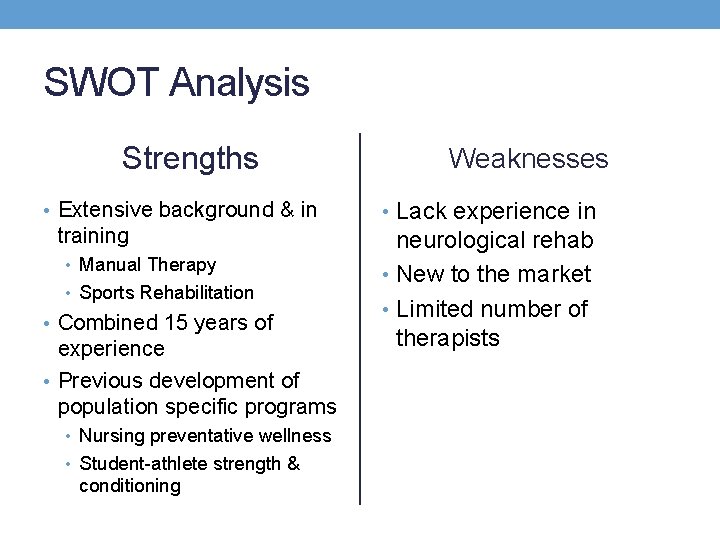 SWOT Analysis

Strengths

• Extensive background & in training
  • Manual Therapy
  • Sports Rehabilitation
• Combined 15 years of experience
• Previous development of population specific programs
  • Nursing preventative wellness
  • Student-athlete strength & conditioning

Weaknesses

• Lack experience in neurological rehab
• New to the market
• Limited number of therapists